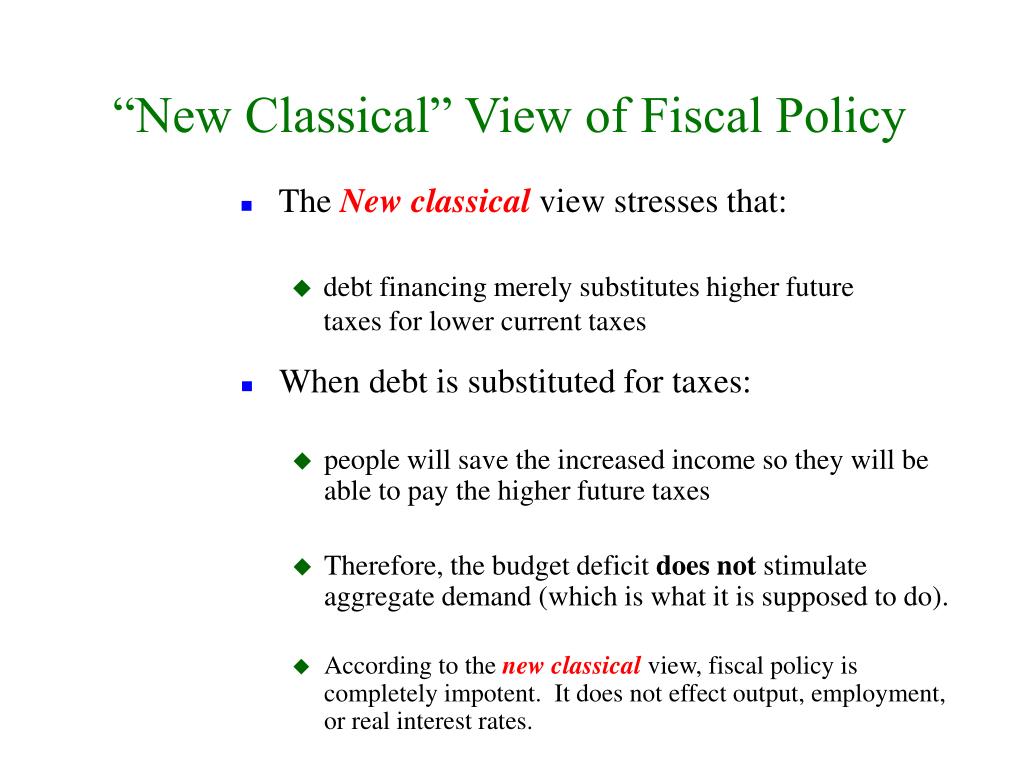 “New Classical” View of Fiscal Policy

The New classical view stresses that:

debt financing merely substitutes higher future taxes for lower current taxes

When debt is substituted for taxes:

people will save the increased income so they will be able to pay the higher future taxes

Therefore, the budget deficit does not stimulate aggregate demand (which is what it is supposed to do).

According to the new classical view, fiscal policy is completely impotent. It does not effect output, employment, or real interest rates.